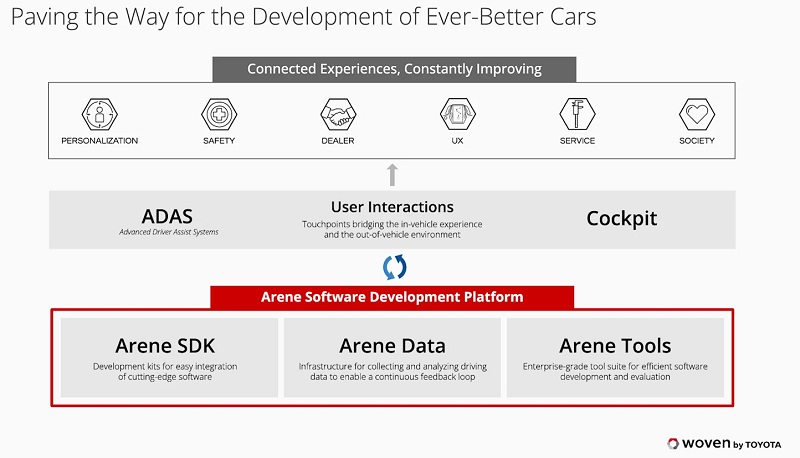 Paving the Way for the Development of Ever-Better Cars

Connected Experiences, Constantly Improving

PERSONALIZATION

SAFETY

DEALER

UX

SERVICE

SOCIETY

ADAS
Advanced Driver Assist Systems

User Interactions
Touchpoints bridging the in-vehicle experience and the out-of-vehicle environment

Cockpit

Arene Software Development Platform

Arene SDK
Development kits for easy integration of cutting-edge software

Arene Data
Infrastructure for collecting and analyzing driving data to enable a continuous feedback loop

Arene Tools
Enterprise-grade tool suite for efficient software development and evaluation

woven by TOYOTA